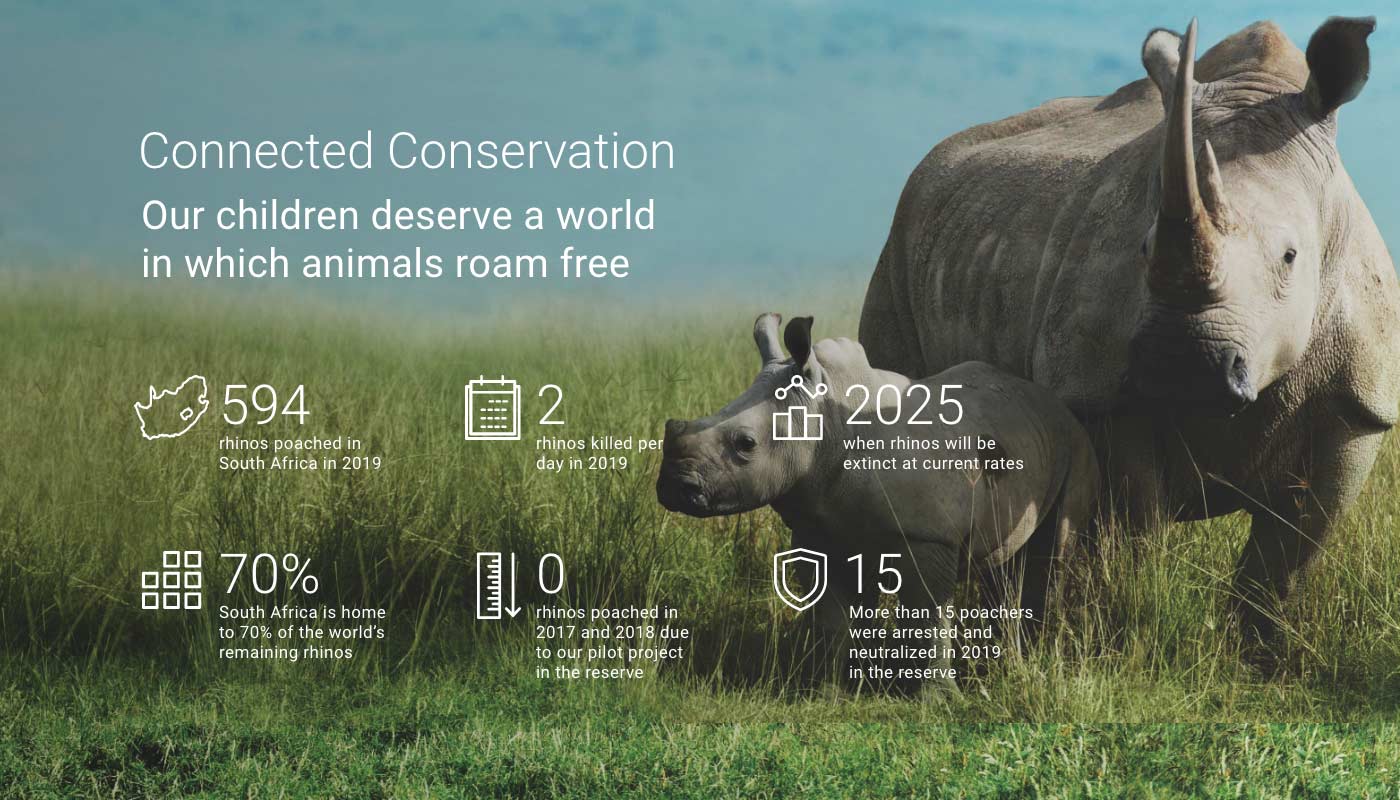 Connected Conservation

Our children deserve a world in which animals roam free

594
rhinos poached in South Africa in 2019

2
rhinos killed per day in 2019

2025
when rhinos will be extinct at current rates

70%
South Africa is home to 70% of the world's remaining rhinos

0
rhinos poached in 2017 and 2018 due to our pilot project in the reserve

15
More than 15 poachers were arrested and neutralized in 2019 in the reserve